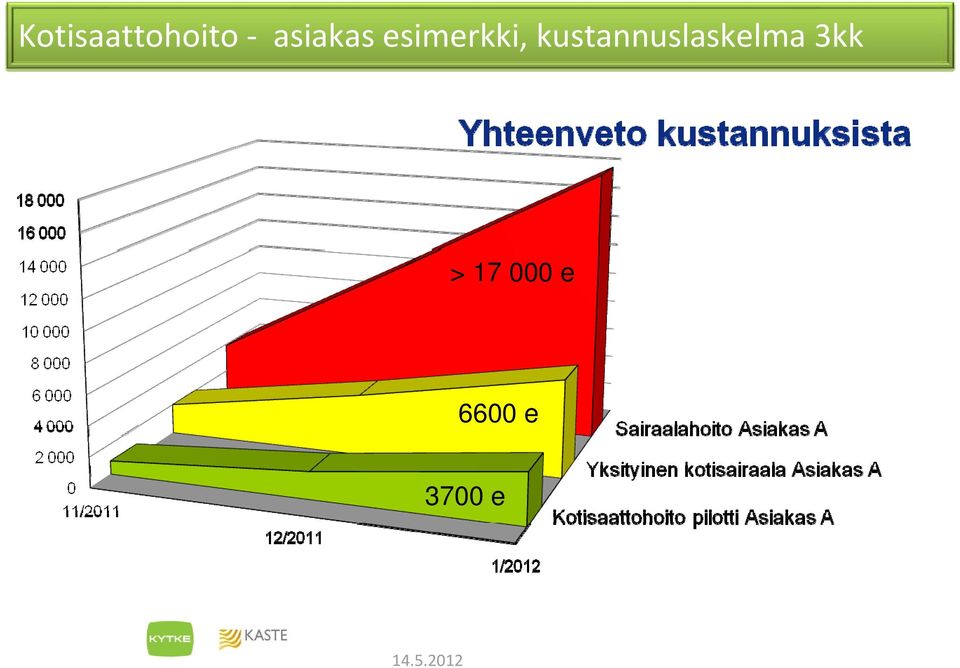 Kotisaattohoito - asiakas esimerkki, kustannuslaskelma 3kk

Yhteenveto kustannuksista

18 000
16 000
14 000
12 000
10 000
8 000
6 000
4 000
2 000
0

> 17 000 e

6600 e

3700 e

11/2011
12/2011
1/2012

Sairaalahoito Asiakas A
Yksityinen kotisairaala Asiakas A
Kotisaattohoito pilotti Asiakas A

KYTKE
KASTE

14.5.2012